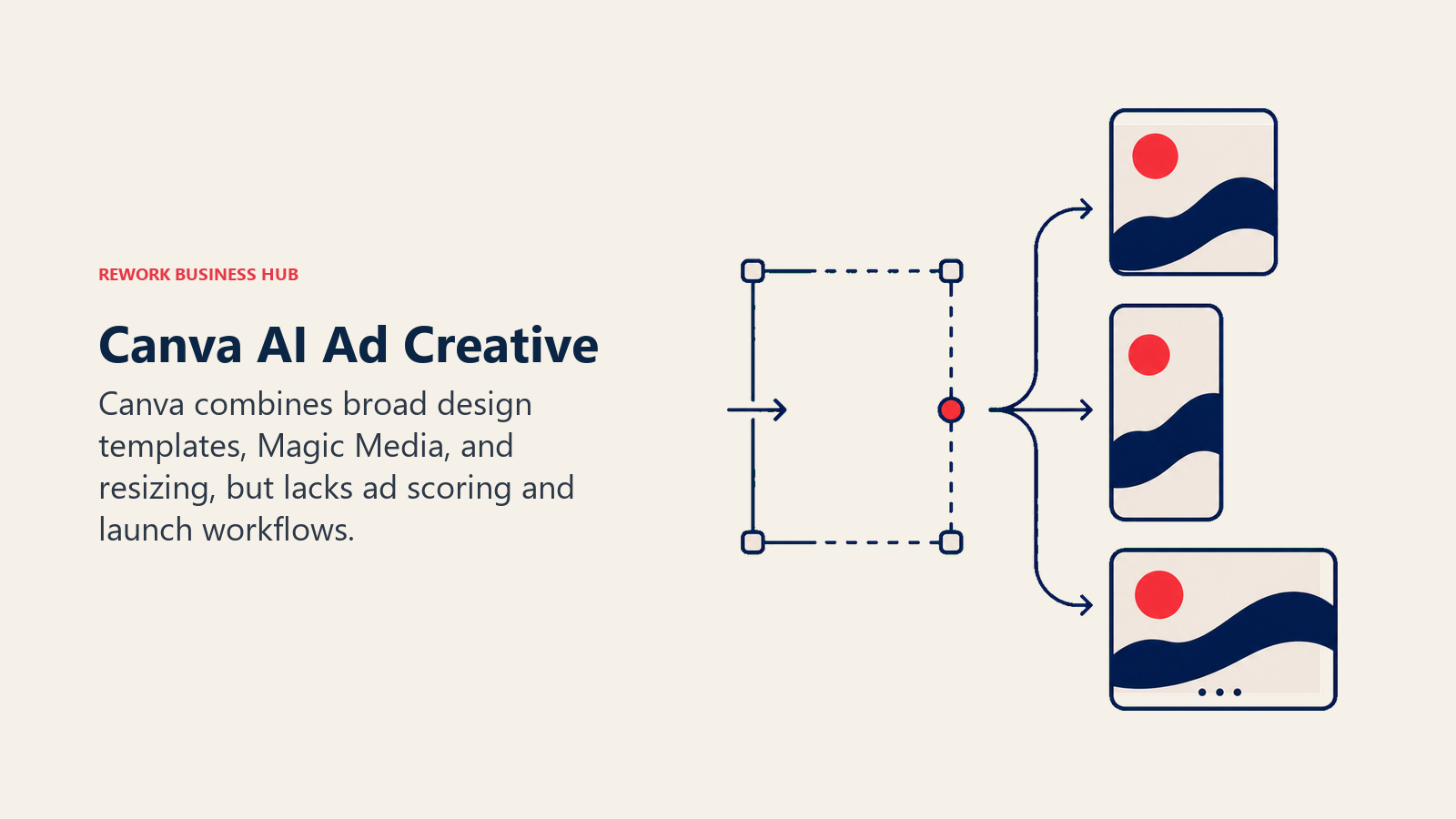 REWORK BUSINESS HUB

Canva AI Ad Creative

Canva combines broad design templates, Magic Media, and resizing, but lacks ad scoring and launch workflows.